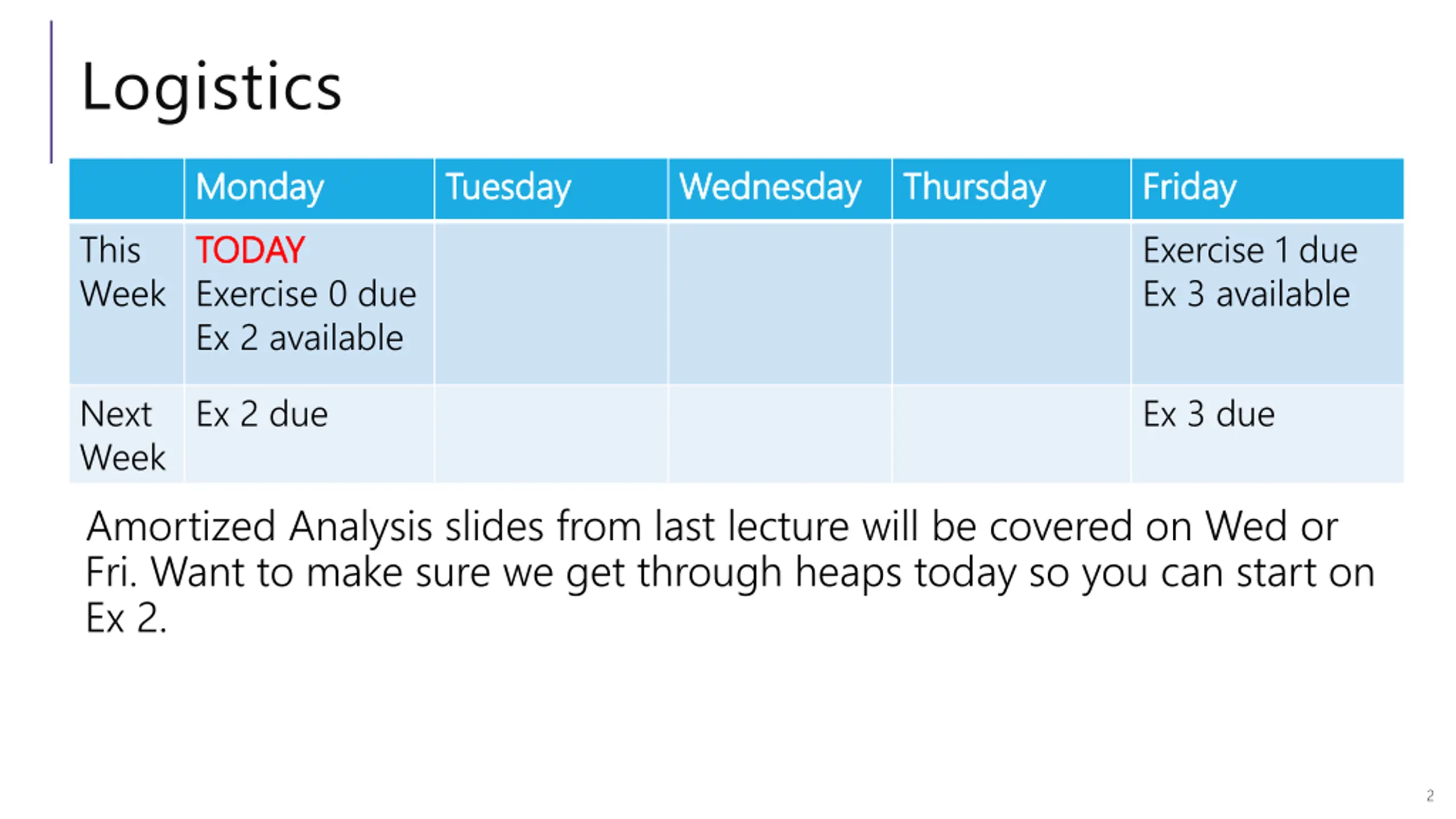 Logistics

| | Monday | Tuesday | Wednesday | Thursday | Friday |
|---|---|---|---|---|---|
| This Week | TODAY Exercise 0 due Ex 2 available | | | | Exercise 1 due Ex 3 available |
| Next Week | Ex 2 due | | | | Ex 3 due |

Amortized Analysis slides from last lecture will be covered on Wed or Fri. Want to make sure we get through heaps today so you can start on Ex 2.

2